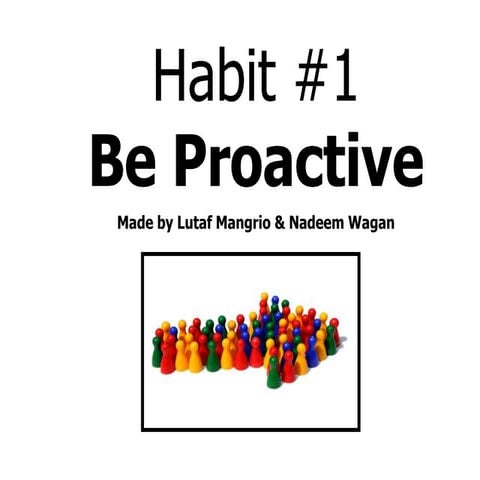 Habit #1

Be Proactive

Made by Lutaf Mangrio & Nadeem Wagan